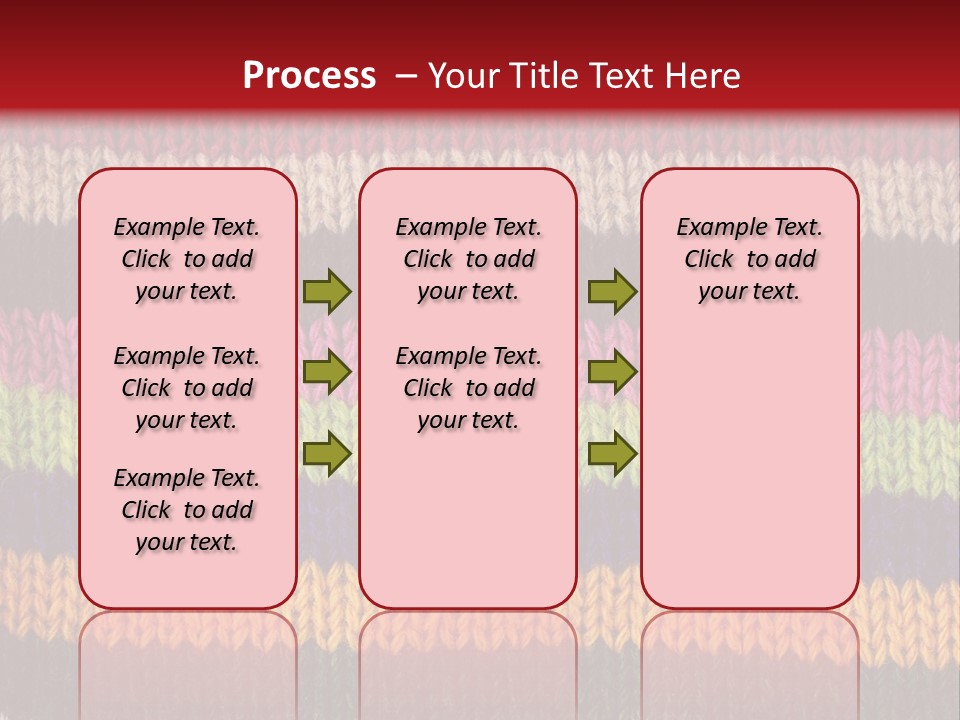 Process – Your Title Text Here

Example Text. Click to add your text.

Example Text. Click to add your text.

Example Text. Click to add your text.

Example Text. Click to add your text.

Example Text. Click to add your text.

Example Text. Click to add your text.